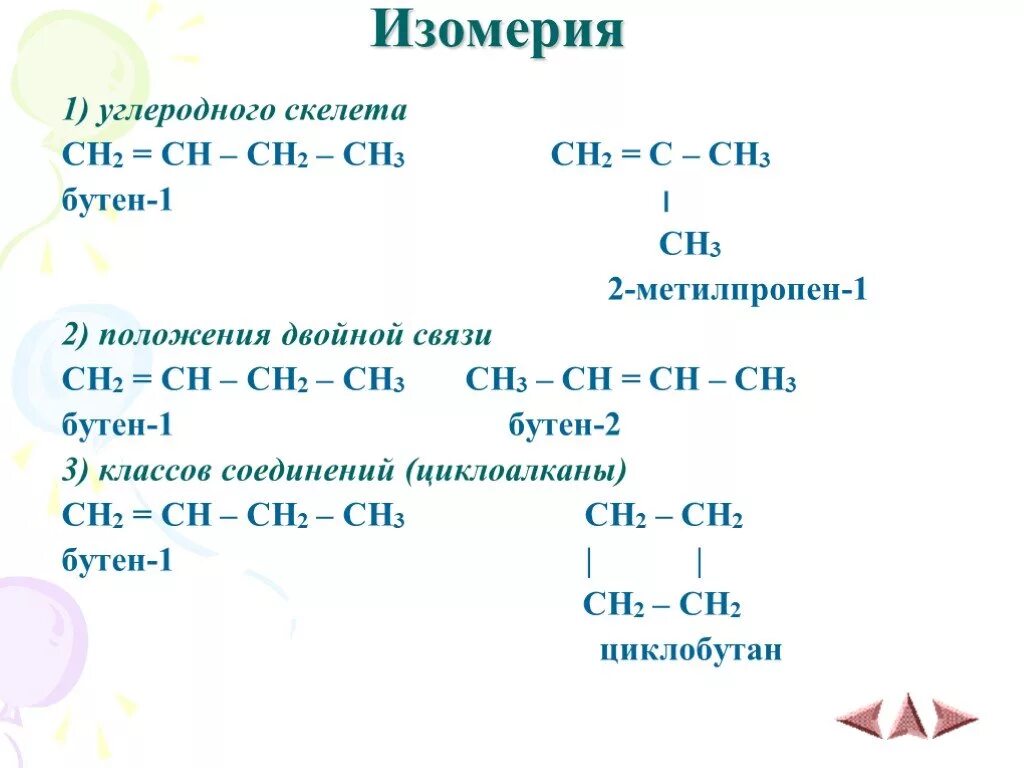 Изомерия

1) углеродного скелета

$CH_2 = CH – CH_2 – CH_3$

бутен-1

$CH_2 = C – CH_3$
|
$CH_3$

2-метилпропен-1

2) положения двойной связи

$CH_2 = CH – CH_2 – CH_3$

бутен-1

$CH_3 – CH = CH – CH_3$

бутен-2

3) классов соединений (циклоалканы)

$CH_2 = CH – CH_2 – CH_3$

бутен-1

$CH_2 – CH_2$
| |
$CH_2 – CH_2$

циклобутан